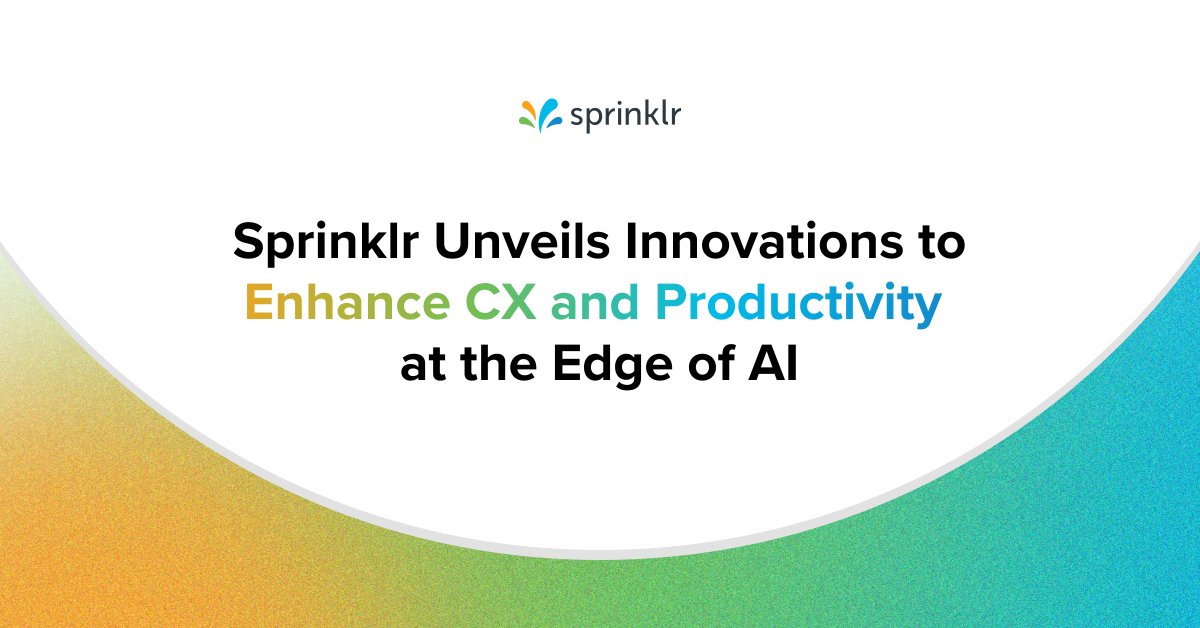 sprinklr

Sprinklr Unveils Innovations to Enhance CX and Productivity at the Edge of AI